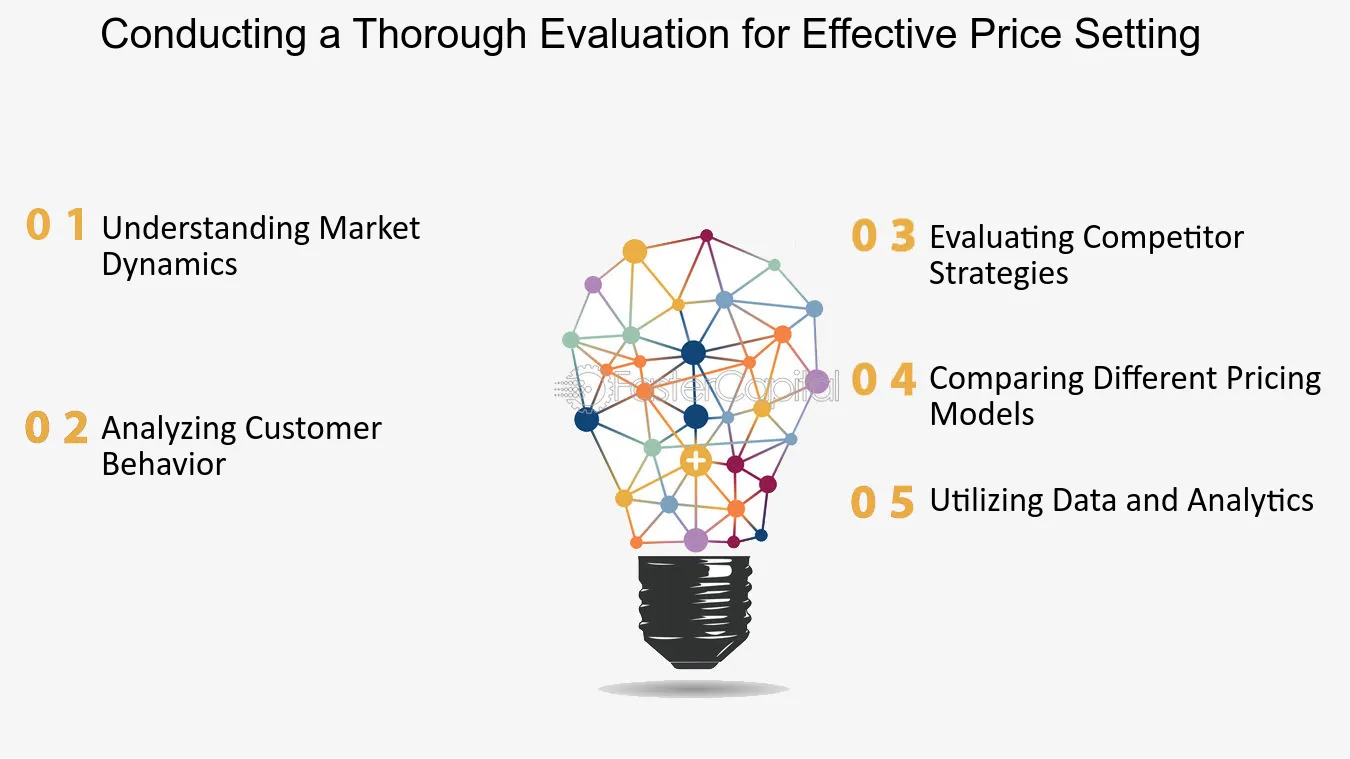 Conducting a Thorough Evaluation for Effective Price Setting

0 1 Understanding Market Dynamics

0 2 Analyzing Customer Behavior

0 3 Evaluating Competitor Strategies

0 4 Comparing Different Pricing Models

0 5 Utilizing Data and Analytics

FasterCapital